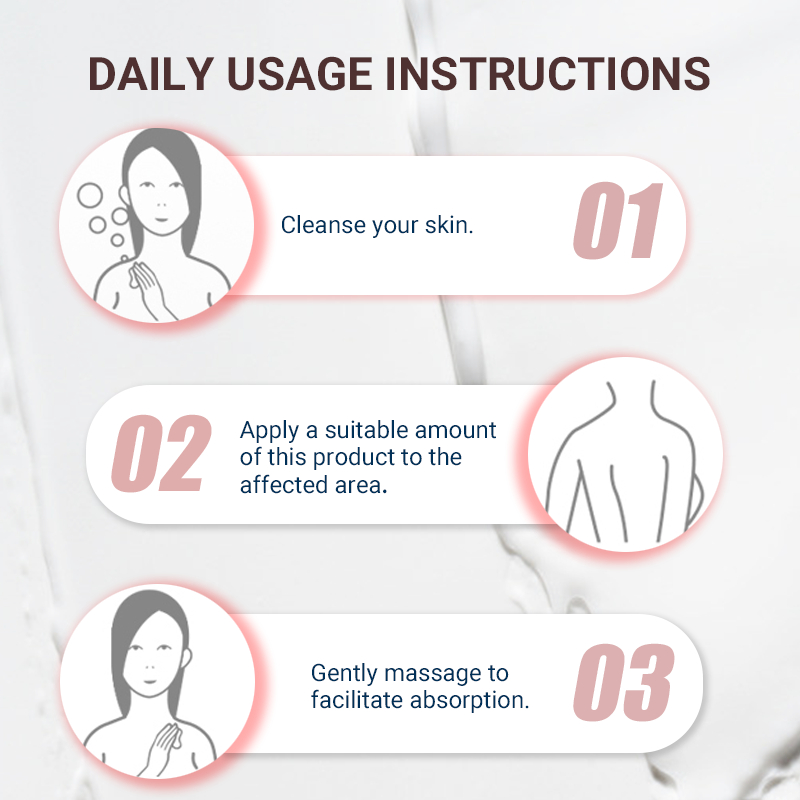 DAILY USAGE INSTRUCTIONS

Cleanse your skin.

01

02

Apply a suitable amount of this product to the affected area.

Gently massage to facilitate absorption.

03